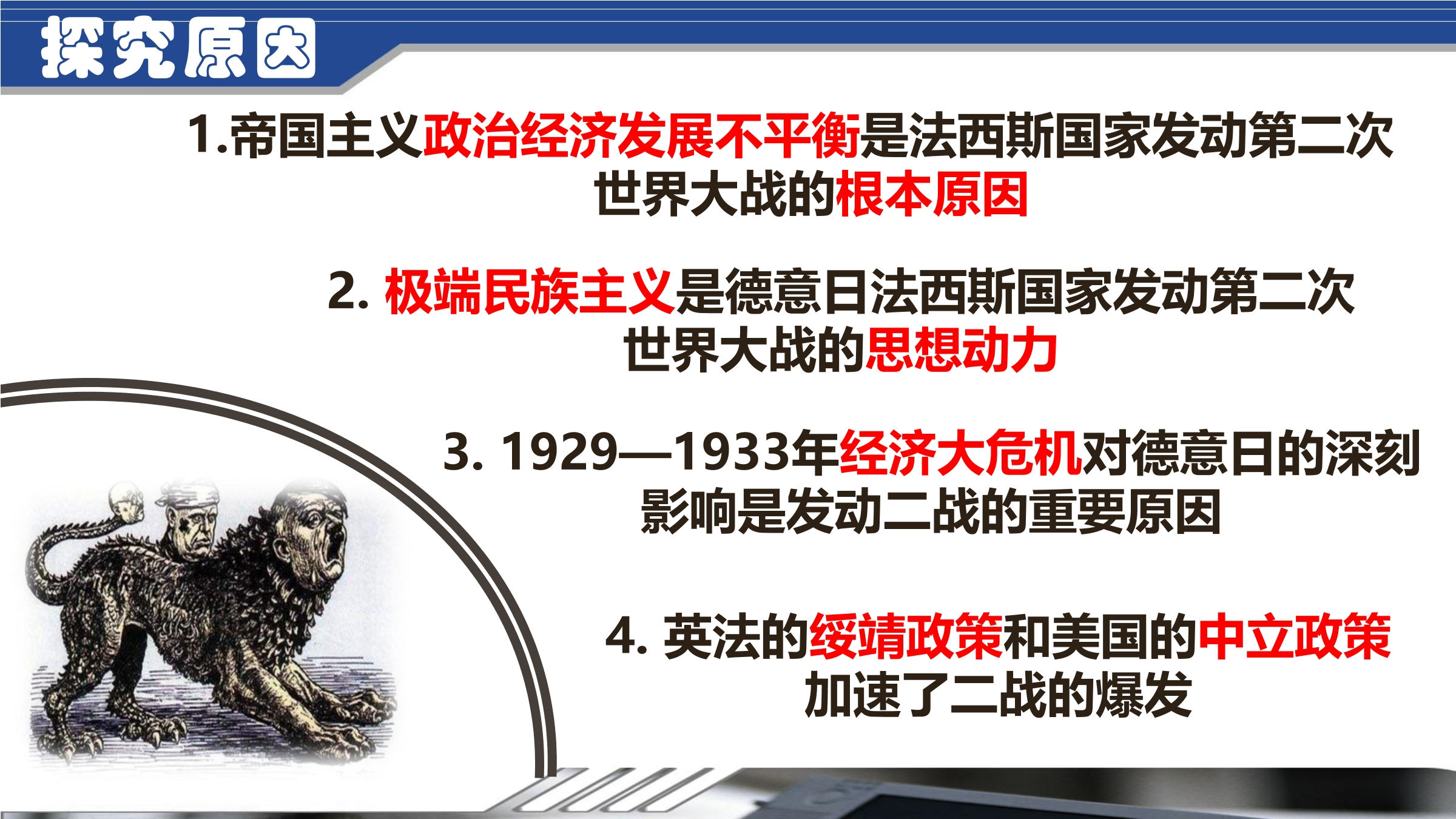 探究原因

1.帝国主义政治经济发展不平衡是法西斯国家发动第二次世界大战的根本原因

2. 极端民族主义是德意日法西斯国家发动第二次世界大战的思想动力

3. 1929—1933年经济大危机对德意日的深刻影响是发动二战的重要原因

4. 英法的绥靖政策和美国的中立政策加速了二战的爆发